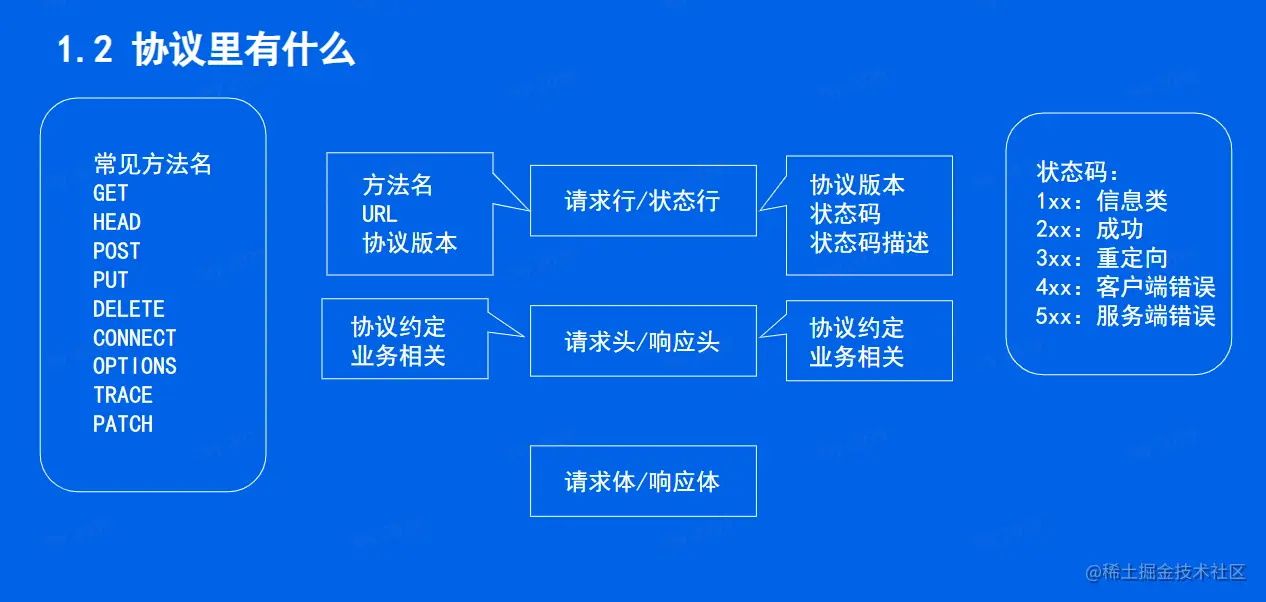 1.2 协议里有什么

常见方法名
GET
HEAD
POST
PUT
DELETE
CONNECT
OPTIONS
TRACE
PATCH

方法名
URL
协议版本

请求行/状态行

协议版本
状态码
状态码描述

协议约定
业务相关

请求头/响应头

协议约定
业务相关

请求体/响应体

状态码：
1xx：信息类
2xx：成功
3xx：重定向
4xx：客户端错误
5xx：服务端错误

@稀土掘金技术社区